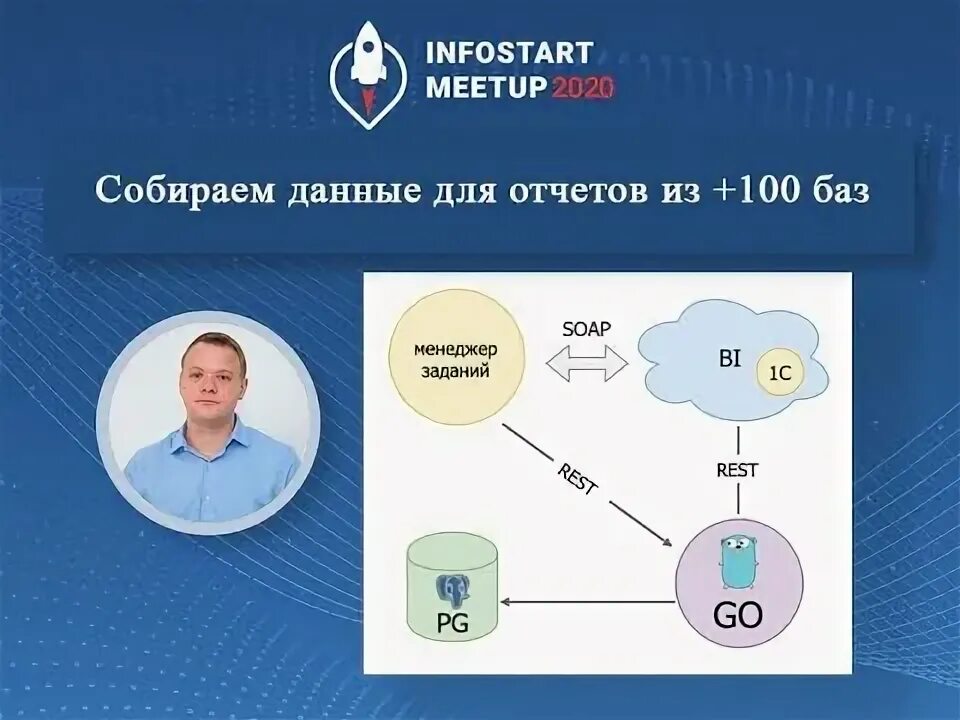 INFOSTART MEETUP 2020

Собираем данные для отчетов из +100 баз

менеджер заданий

SOAP

BI

1C

REST

REST

PG

GO